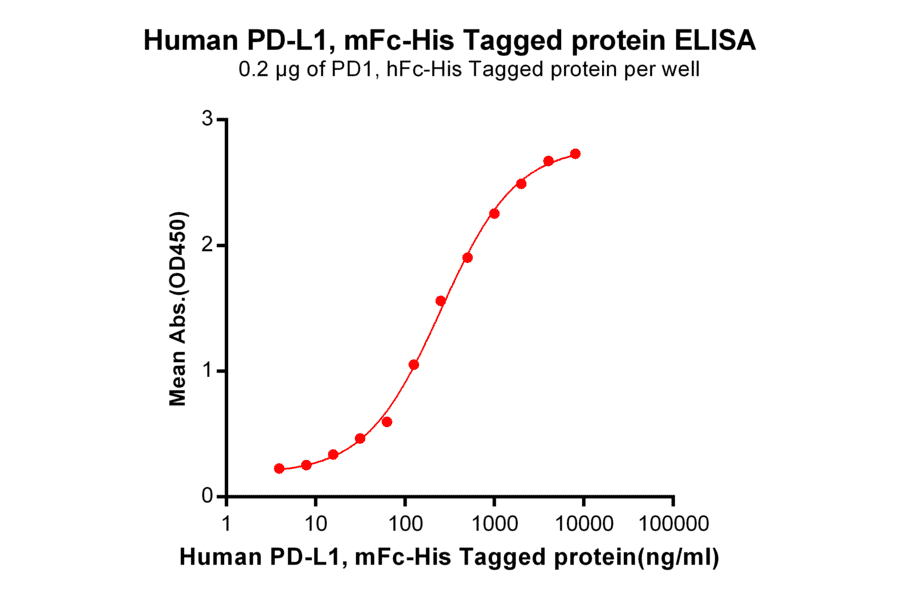 Human PD-L1, mFc-His Tagged protein ELISA
0.2 μg of PD1, hFc-His Tagged protein per well

Mean Abs.(OD450)

3
2
1
0

1
10
100
1000
10000
100000

Human PD-L1, mFc-His Tagged protein(ng/ml)